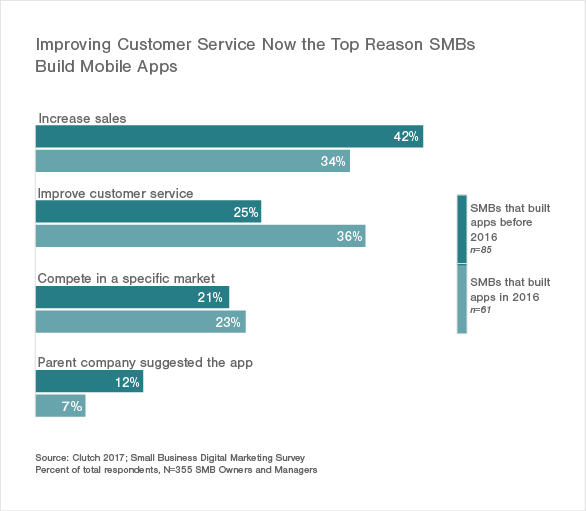 Improving Customer Service Now the Top Reason SMBs Build Mobile Apps

Increase sales

42%

34%

Improve customer service

25%

36%

Compete in a specific market

21%

23%

Parent company suggested the app

12%

7%

SMBs that built apps before 2016
n=85

SMBs that built apps in 2016
n=61

Source: Clutch 2017; Small Business Digital Marketing Survey
Percent of total respondents, N=355 SMB Owners and Managers